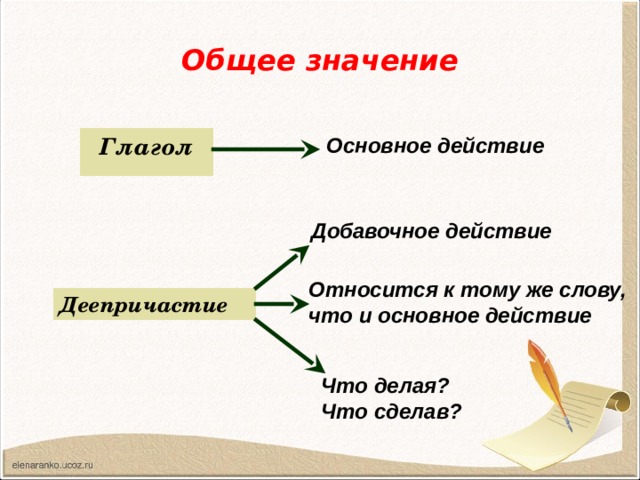 Общее значение

Глагол

Основное действие

Деепричастие

Добавочное действие

Относится к тому же слову, что и основное действие

Что делая?
Что сделав?

elenaranko.ucoz.ru